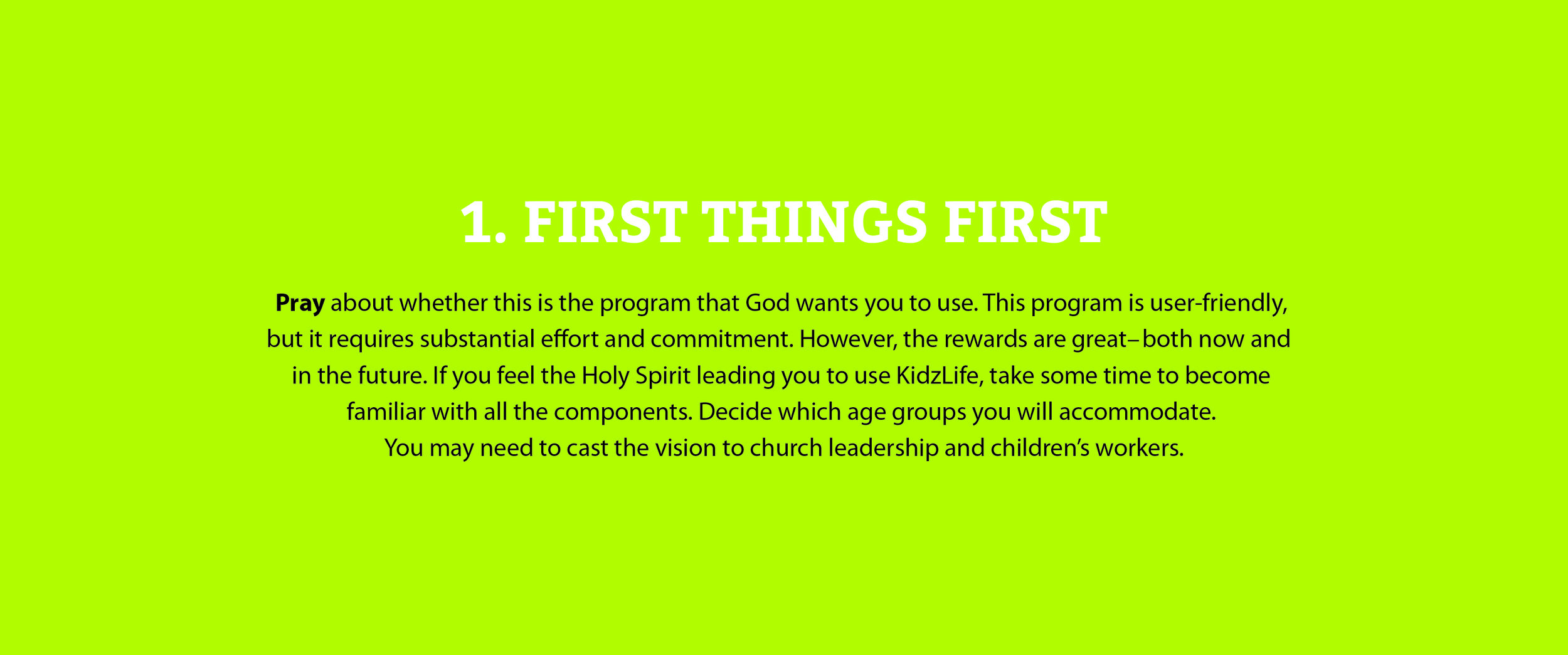 1. FIRST THINGS FIRST

Pray about whether this is the program that God wants you to use. This program is user-friendly, but it requires substantial effort and commitment. However, the rewards are great– both now and in the future. If you feel the Holy Spirit leading you to use KidzLife, take some time to become familiar with all the components. Decide which age groups you will accommodate. You may need to cast the vision to church leadership and children's workers.